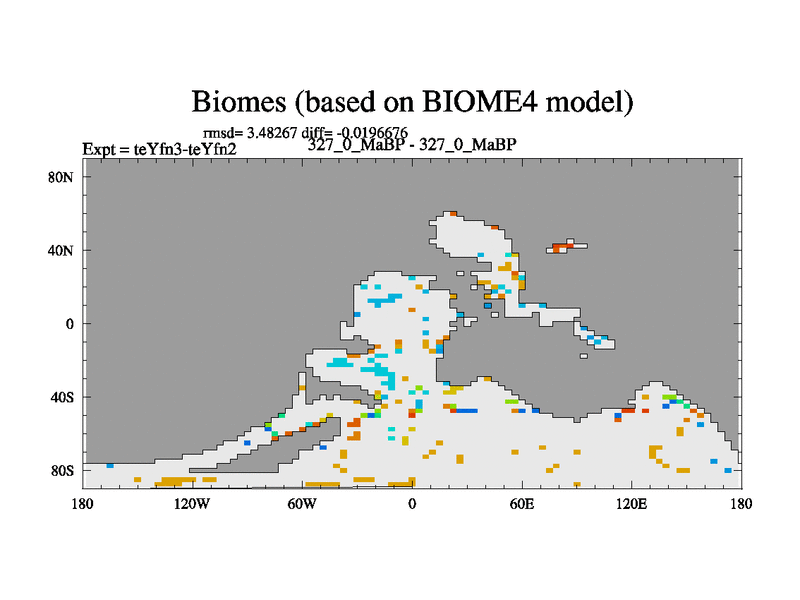 Biomes (based on BIOME4 model)

rmsd= 3.48267 diff= -0.0196676
Expt = teYfn3-teYfn2
327_0_MaBP - 327_0_MaBP

80N
40N
0
40S
80S

180
120W
60W
0
60E
120E
180